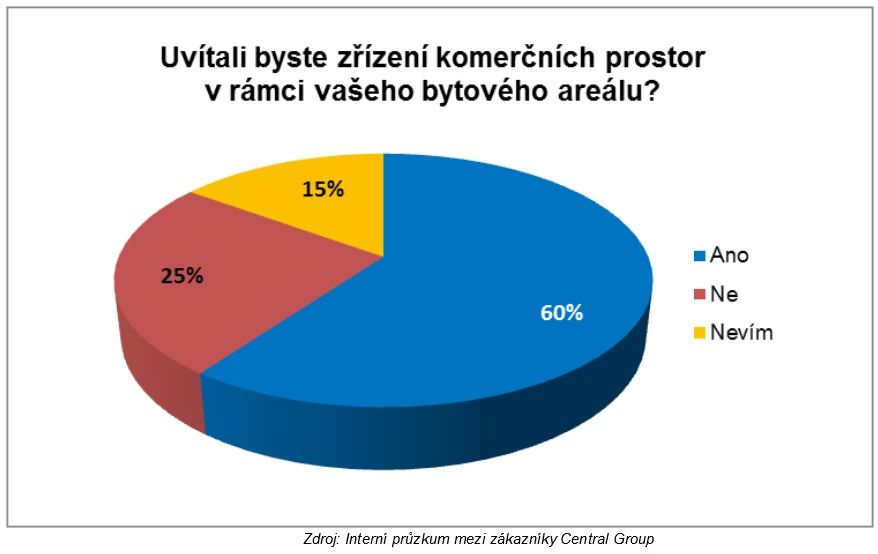 Uvítali byste zřízení komerčních prostor v rámci vašeho bytového areálu?

15%

25%

60%

Ano
Ne
Nevím

Zdroj: Interní průzkum mezi zákazníky Central Group